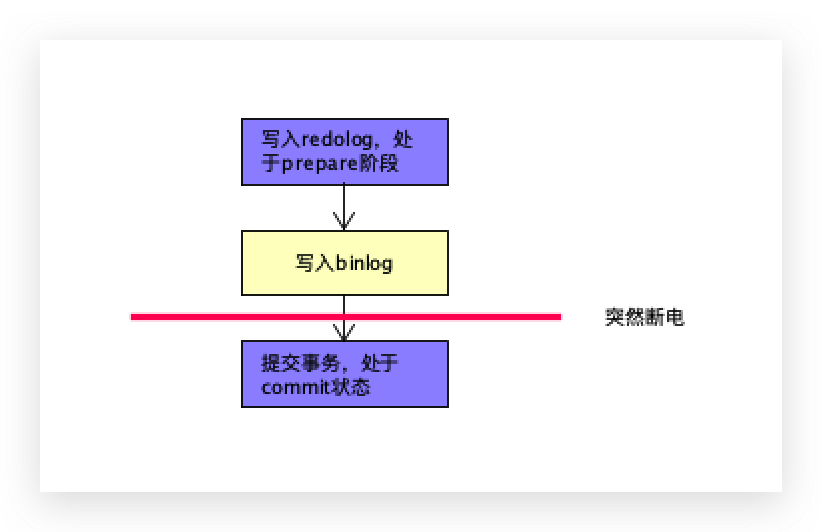 写入redolog，处于prepare阶段

写入binlog

突然断电

提交事务，处于commit状态